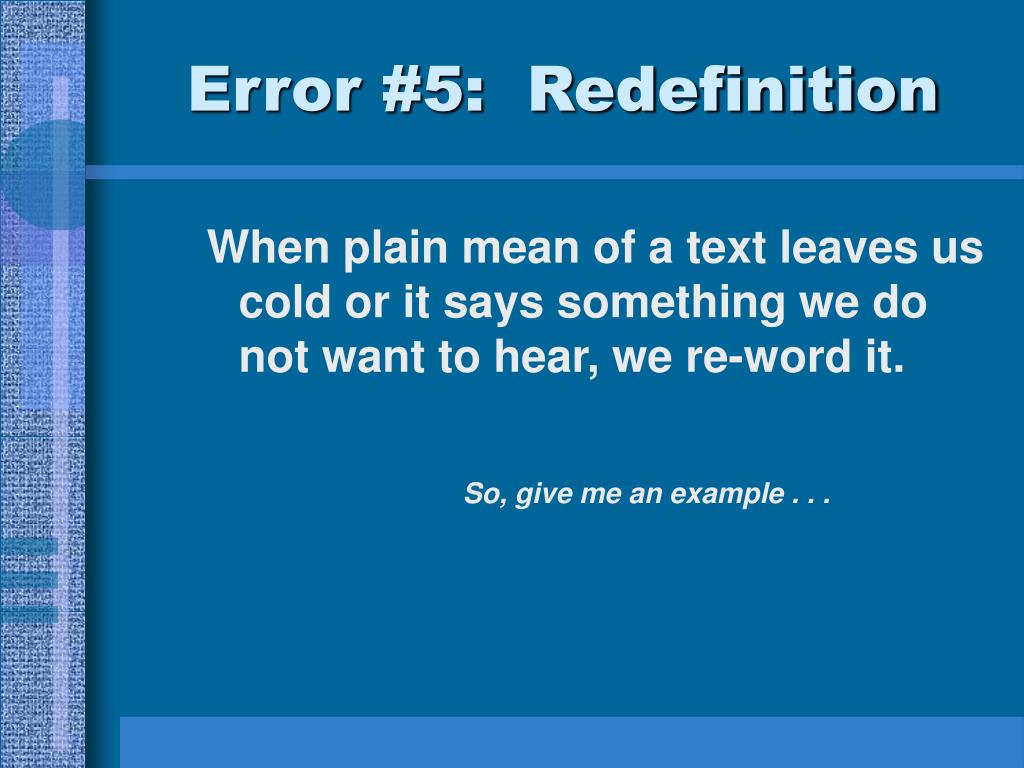 Error #5: Redefinition

When plain mean of a text leaves us cold or it says something we do not want to hear, we re-word it.

So, give me an example . . .